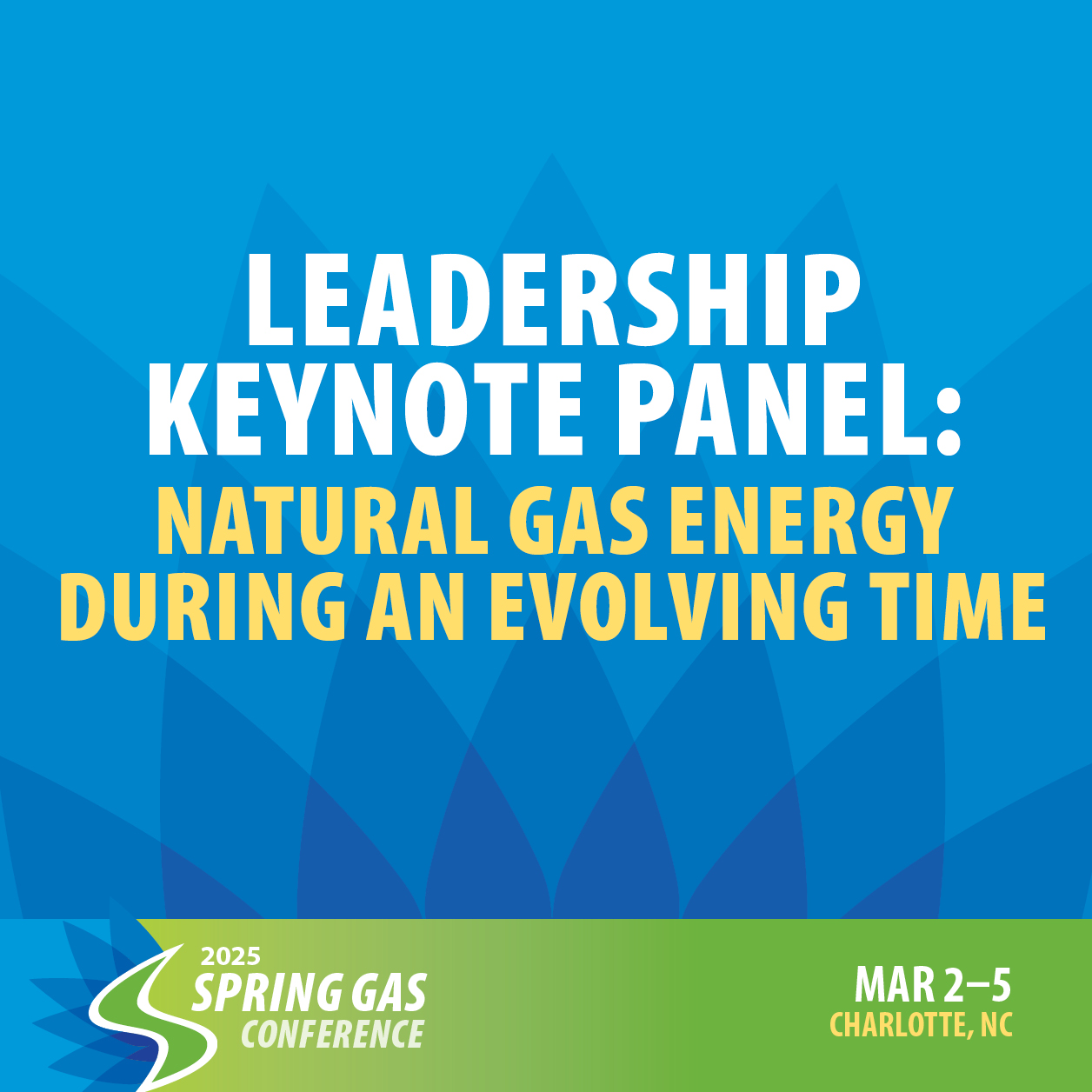 LEADERSHIP KEYNOTE PANEL:
NATURAL GAS ENERGY DURING AN EVOLVING TIME

2025
SPRING GAS
CONFERENCE

MAR 2–5
CHARLOTTE, NC